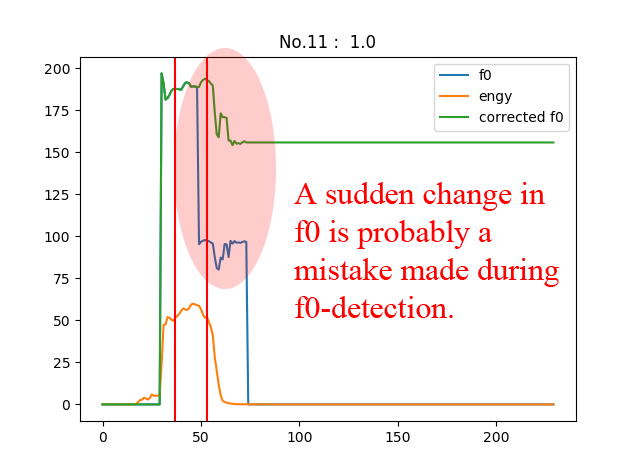 No.11 : 1.0

200
175
150
125
100
75
50
25
0

0
50
100
150
200

f0
engy
corrected f0

A sudden change in f0 is probably a mistake made during f0-detection.